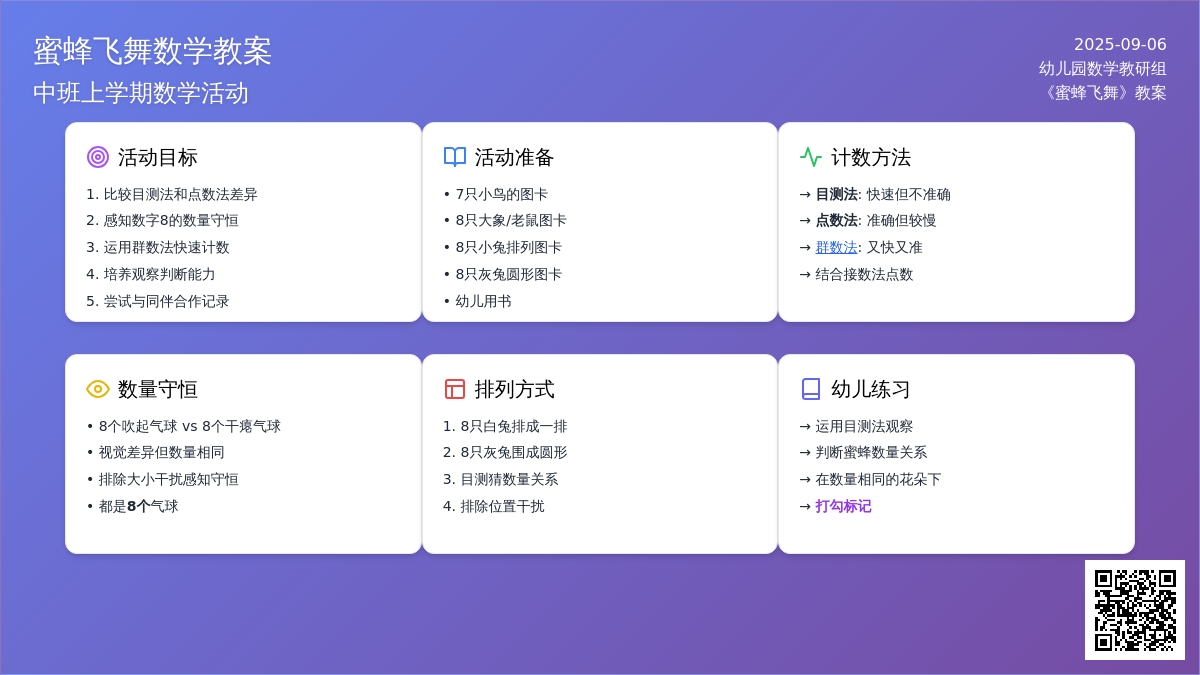 蜜蜂飞舞数学教案
中班上学期数学活动

2025-09-06
幼儿园数学教研组
《蜜蜂飞舞》教案

活动目标
1. 比较目测法和点数法差异
2. 感知数字8的数量守恒
3. 运用群数法快速计数
4. 培养观察判断能力
5. 尝试与同伴合作记录

活动准备
• 7只小鸟的图卡
• 8只大象/老鼠图卡
• 8只小兔排列图卡
• 8只灰兔圆形图卡
• 幼儿用书

计数方法
→ 目测法: 快速但不准确
→ 点数法: 准确但较慢
→ 群数法: 又快又准
→ 结合接数法点数

数量守恒
• 8个吹起气球 vs 8个干瘪气球
• 视觉差异但数量相同
• 排除大小干扰感知守恒
• 都是8个气球

排列方式
1. 8只白兔排成一排
2. 8只灰兔围成圆形
3. 目测猜数量关系
4. 排除位置干扰

幼儿练习
→ 运用目测法观察
→ 判断蜜蜂数量关系
→ 在数量相同的花朵下
→ 打勾标记